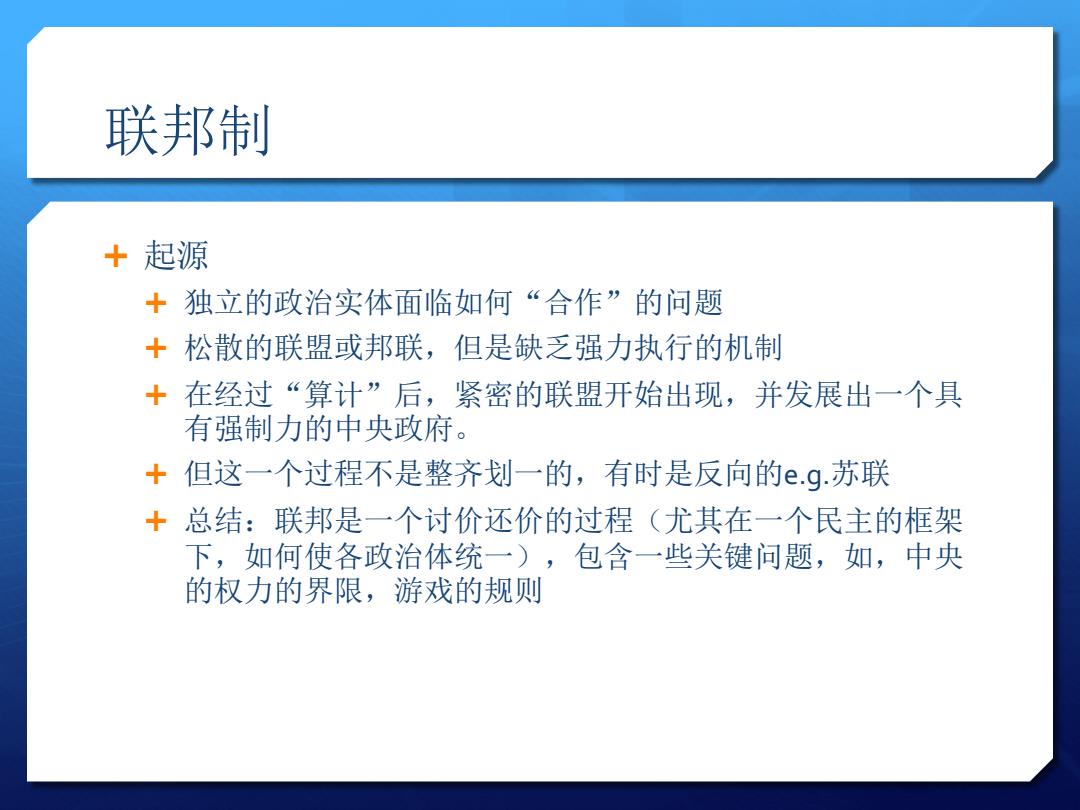 联邦制

+ 起源
+ 独立的政治实体面临如何“合作”的问题
+ 松散的联盟或邦联，但是缺乏强力执行的机制
+ 在经过“算计”后，紧密的联盟开始出现，并发展出一个具有强制力的中央政府。
+ 但这一个过程不是整齐划一的，有时是反向的e.g.苏联
+ 总结：联邦是一个讨价还价的过程（尤其在一个民主的框架下，如何使各政治体统一），包含一些关键问题，如，中央的权力的界限，游戏的规则